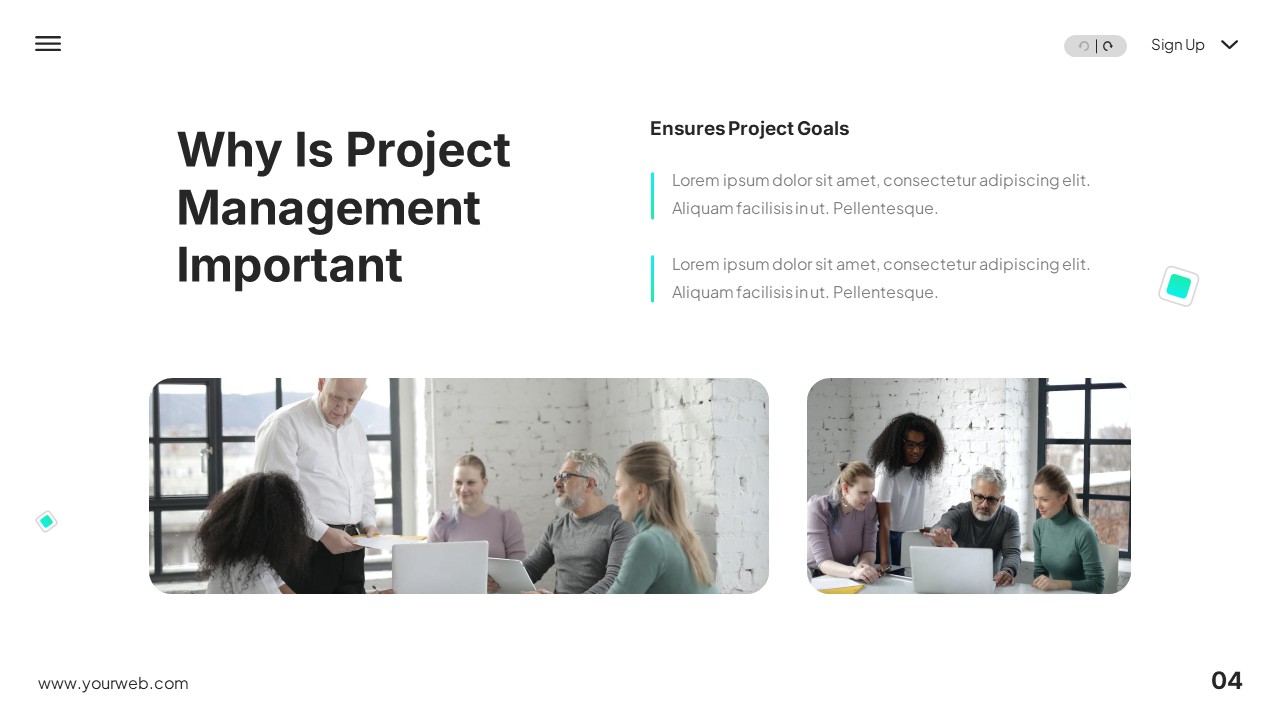 Sign Up

Why Is Project Management Important

Ensures Project Goals

Lorem ipsum dolor sit amet, consectetur adipiscing elit. Aliquam facilisis in ut. Pellentesque.

Lorem ipsum dolor sit amet, consectetur adipiscing elit. Aliquam facilisis in ut. Pellentesque.

www.yourweb.com

04